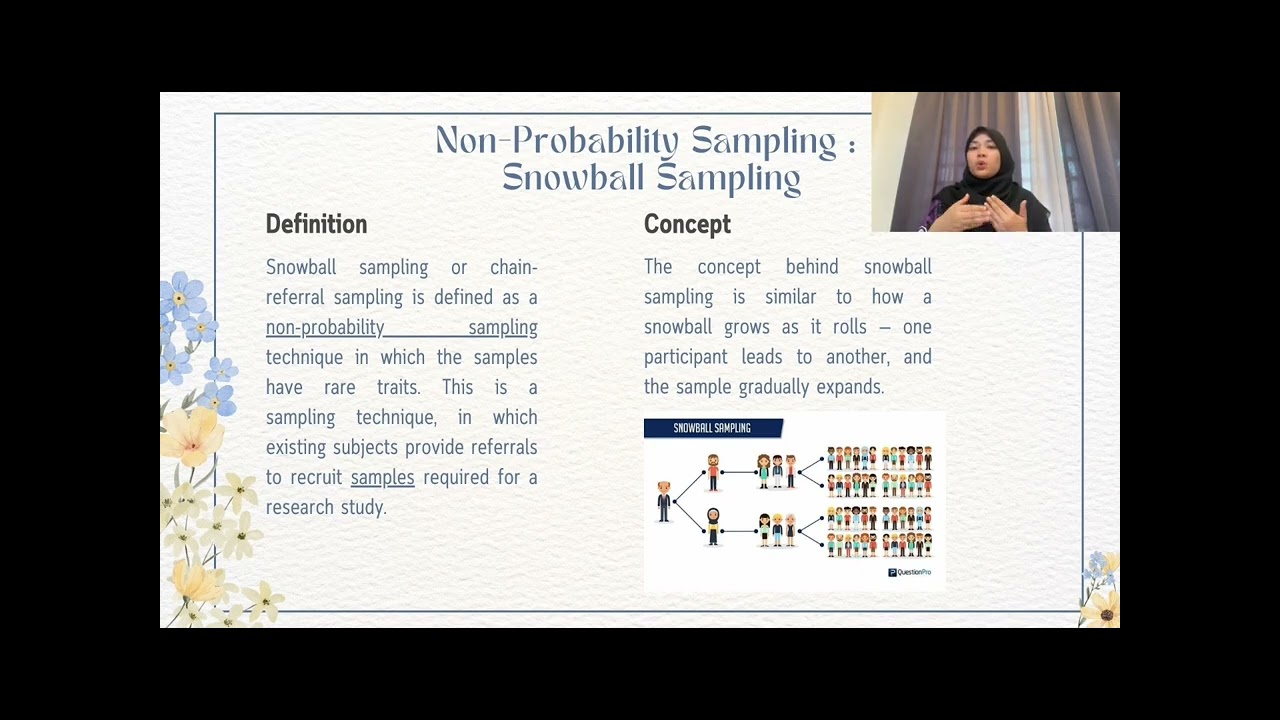 Non-Probability Sampling : Snowball Sampling

Definition

Snowball sampling or chain-referral sampling is defined as a non-probability sampling technique in which the samples have rare traits. This is a sampling technique, in which existing subjects provide referrals to recruit samples required for a research study.

Concept

The concept behind snowball sampling is similar to how a snowball grows as it rolls — one participant leads to another, and the sample gradually expands.

SNOWBALL SAMPLING

QuestionPro